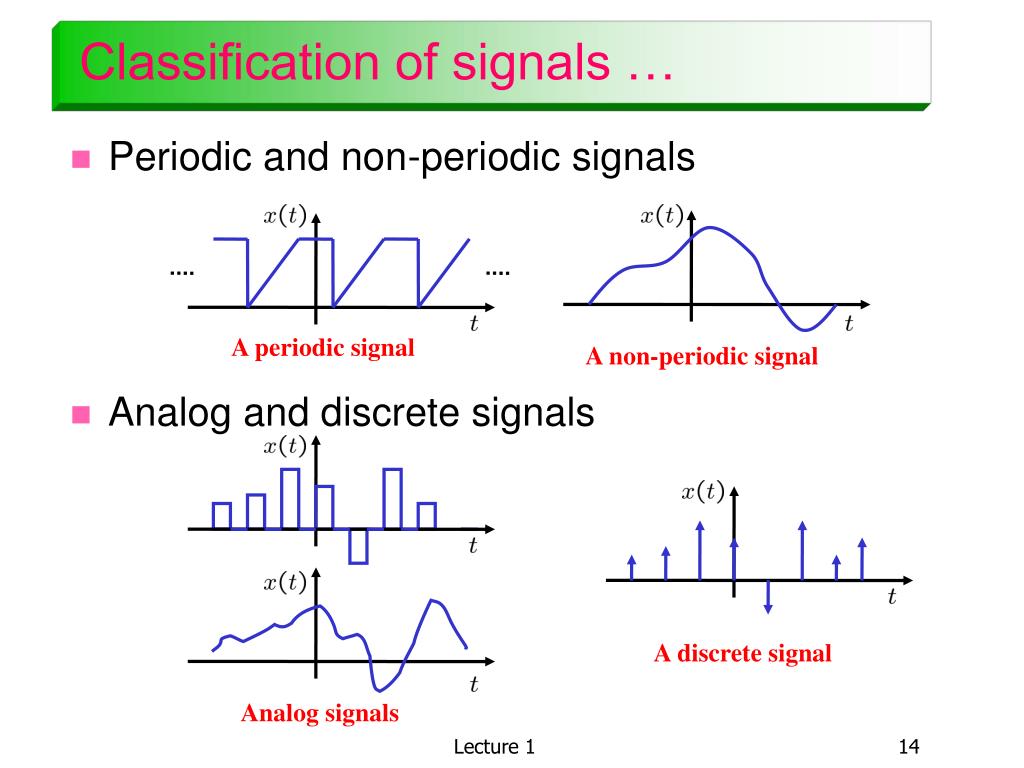 Classification of signals …

Periodic and non-periodic signals

$x(t)$

....

....

$t$

A periodic signal

$x(t)$

$t$

A non-periodic signal

Analog and discrete signals

$x(t)$

$t$

$x(t)$

$t$

Analog signals

$x(t)$

$t$

A discrete signal

Lecture 1

14